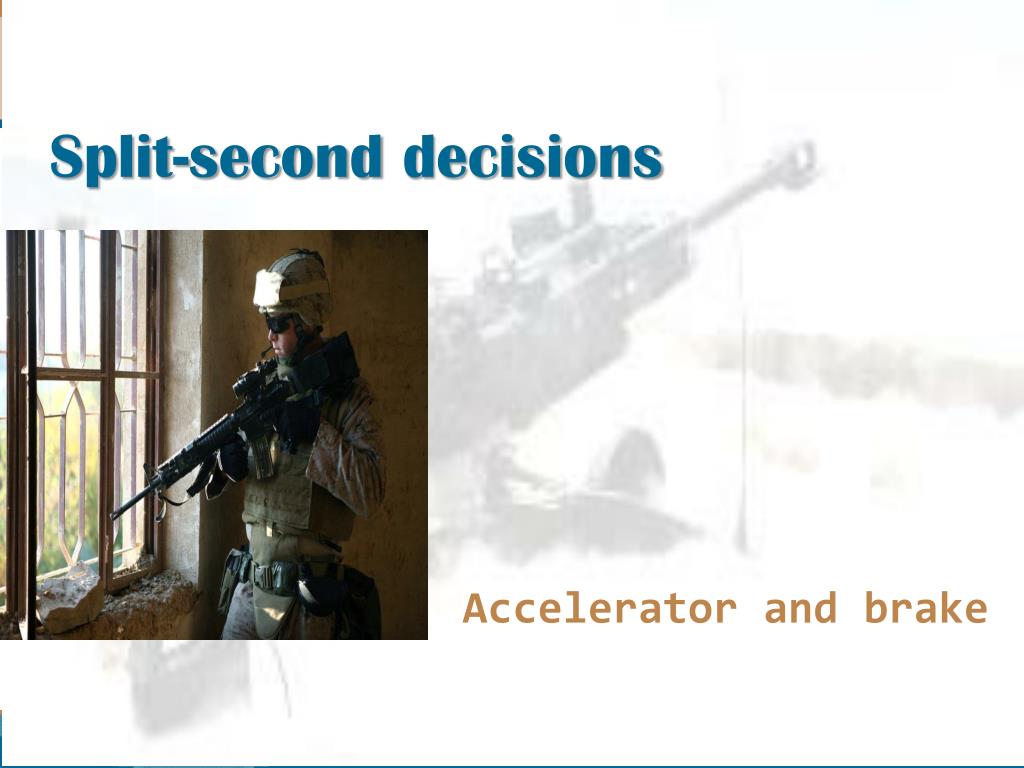 Split-second decisions

Accelerator and brake